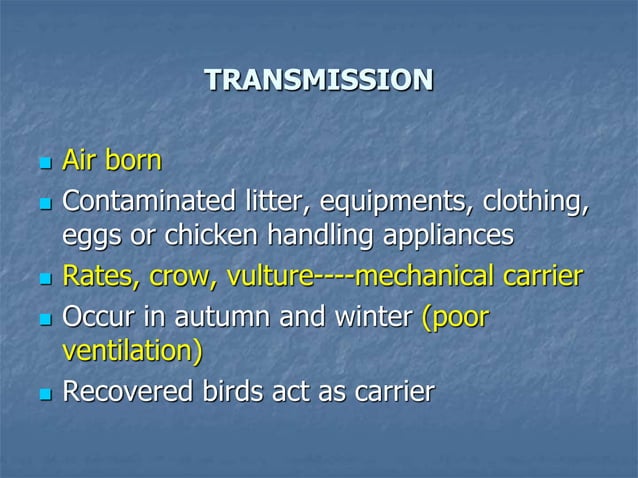 TRANSMISSION

- Air born
- Contaminated litter, equipments, clothing, eggs or chicken handling appliances
- Rates, crow, vulture----mechanical carrier
- Occur in autumn and winter (poor ventilation)
- Recovered birds act as carrier